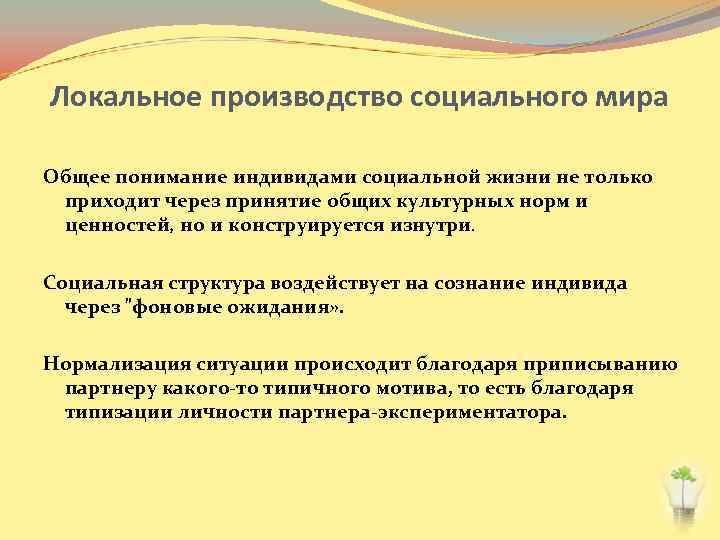 Локальное производство социального мира

Общее понимание индивидами социальной жизни не только приходит через принятие общих культурных норм и ценностей, но и конструируется изнутри.

Социальная структура воздействует на сознание индивида через "фоновые ожидания».

Нормализация ситуации происходит благодаря приписыванию партнеру какого-то типичного мотива, то есть благодаря типизации личности партнера-экспериментатора.